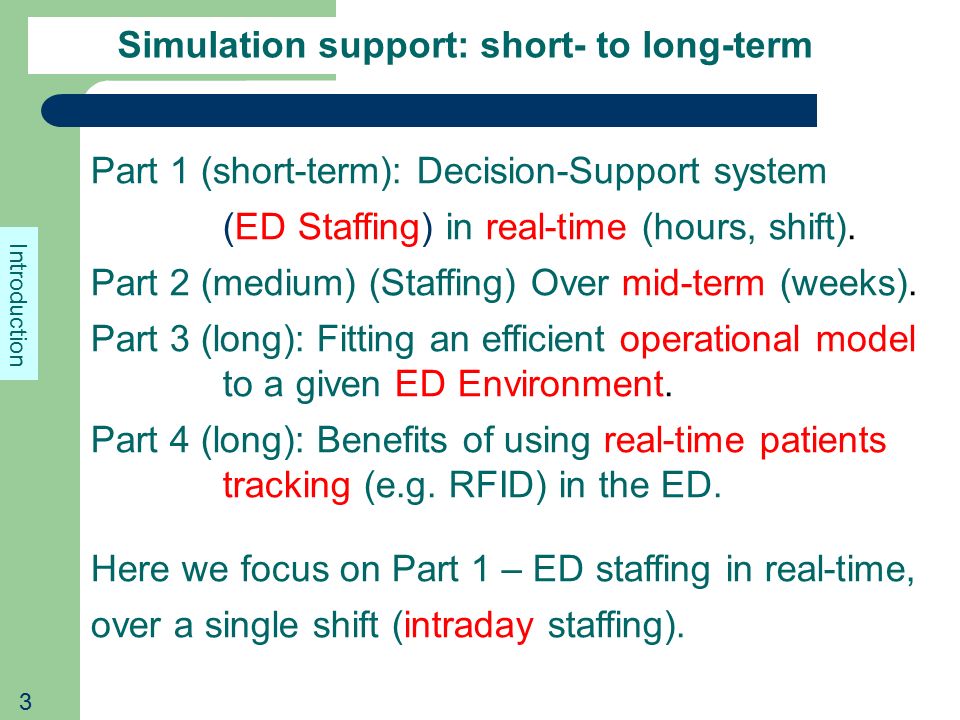 Simulation support: short- to long-term

Introduction

Part 1 (short-term): Decision-Support system (ED Staffing) in real-time (hours, shift).

Part 2 (medium) (Staffing) Over mid-term (weeks).

Part 3 (long): Fitting an efficient operational model to a given ED Environment.

Part 4 (long): Benefits of using real-time patients tracking (e.g. RFID) in the ED.

Here we focus on Part 1 – ED staffing in real-time, over a single shift (intraday staffing).

3